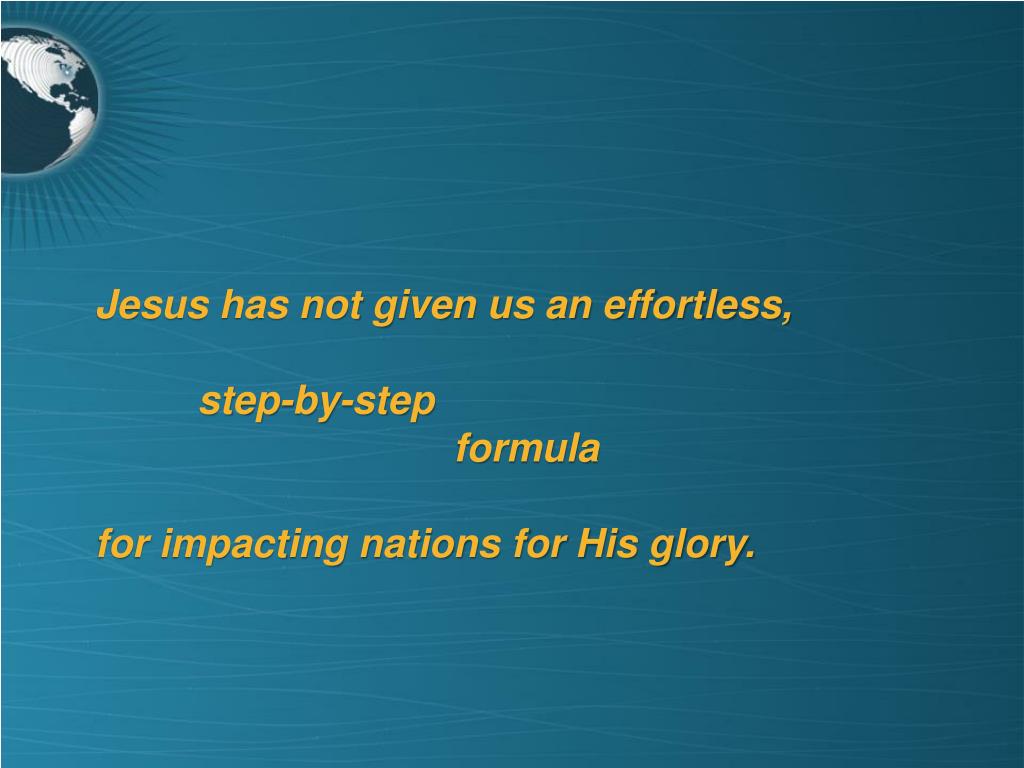 Jesus has not given us an effortless,

step-by-step
formula

for impacting nations for His glory.